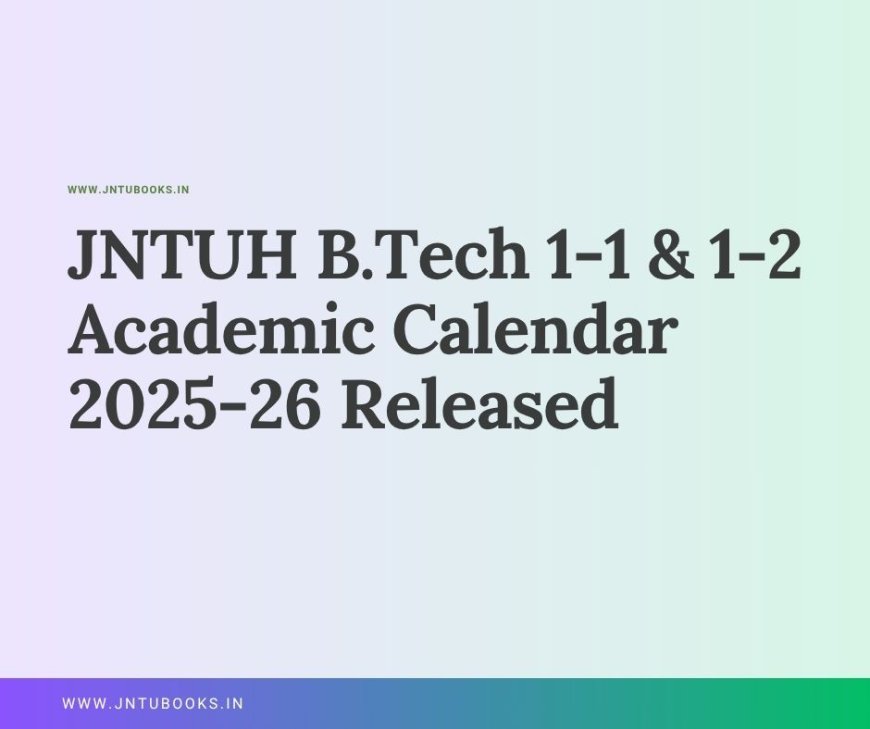 WWW.JNTUBOOKS.IN

JNTUH B.Tech 1-1 & 1-2 Academic Calendar 2025-26 Released

WWW.JNTUBOOKS.IN